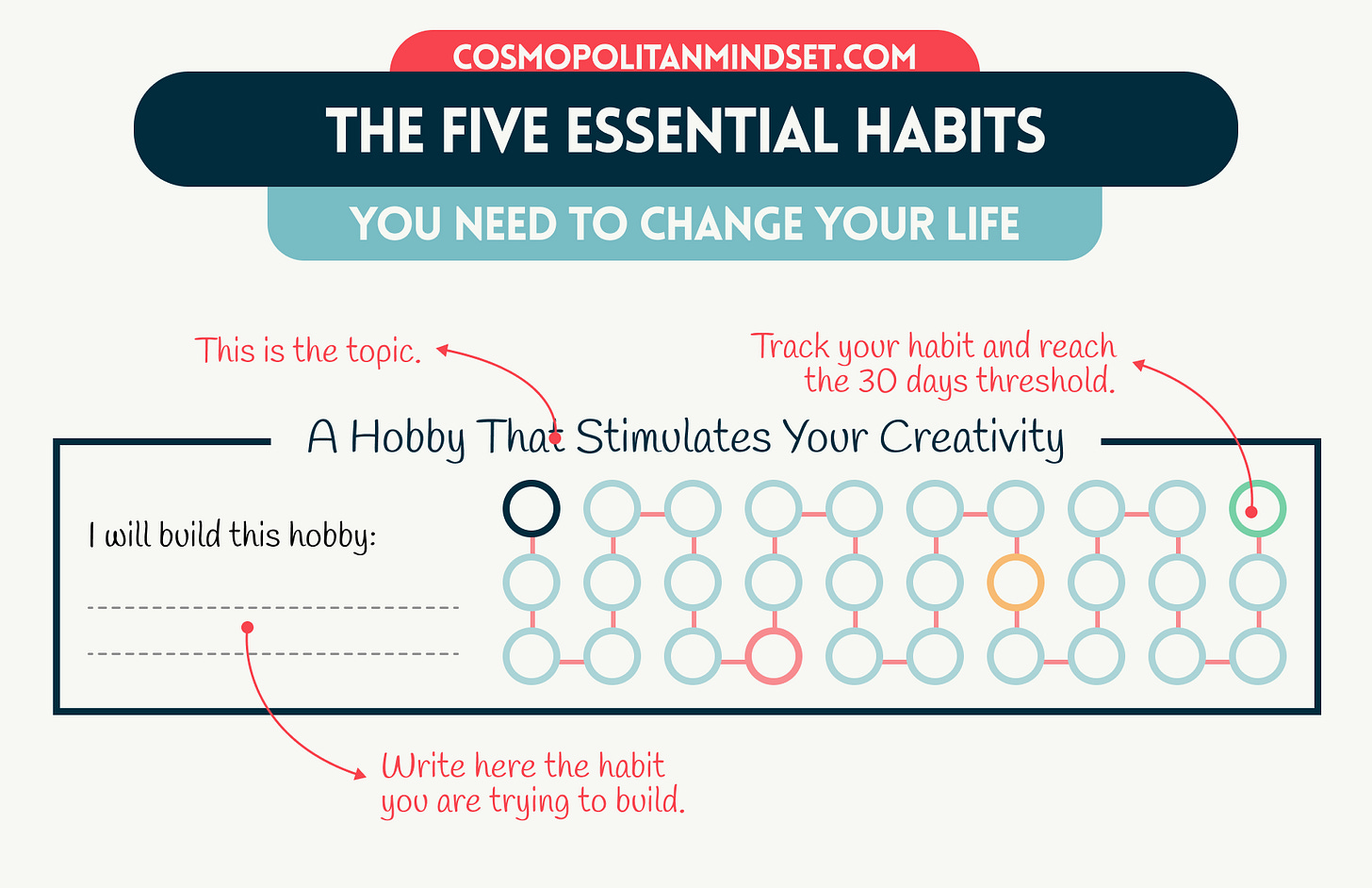 COSMOPOLITANMINDSET.COM

THE FIVE ESSENTIAL HABITS

YOU NEED TO CHANGE YOUR LIFE

This is the topic.

Track your habit and reach the 30 days threshold.

A Hobby That Stimulates Your Creativity

I will build this hobby:

Write here the habit you are trying to build.